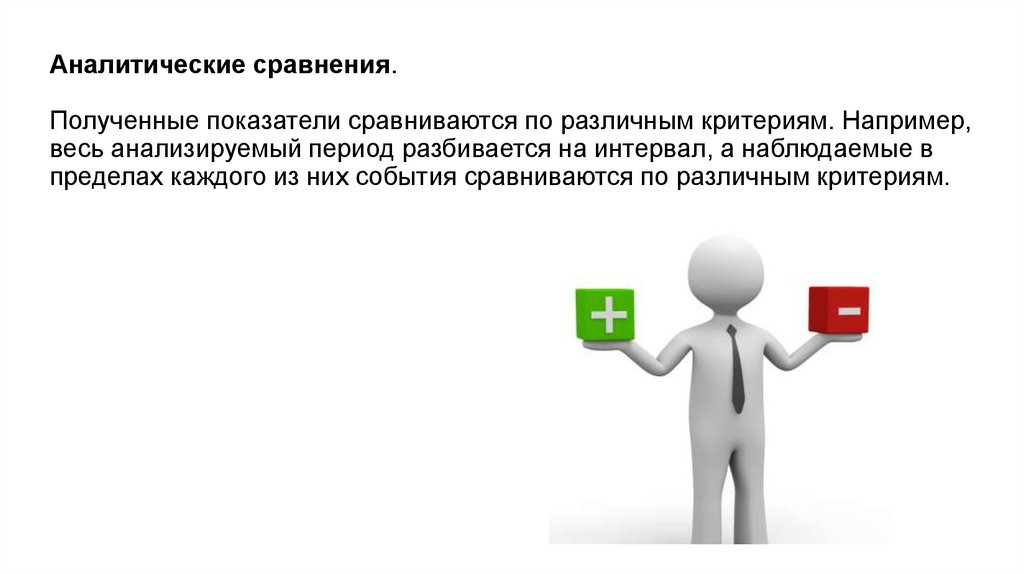 Аналитические сравнения.

Полученные показатели сравниваются по различным критериям. Например, весь анализируемый период разбивается на интервал, а наблюдаемые в пределах каждого из них события сравниваются по различным критериям.

+

-